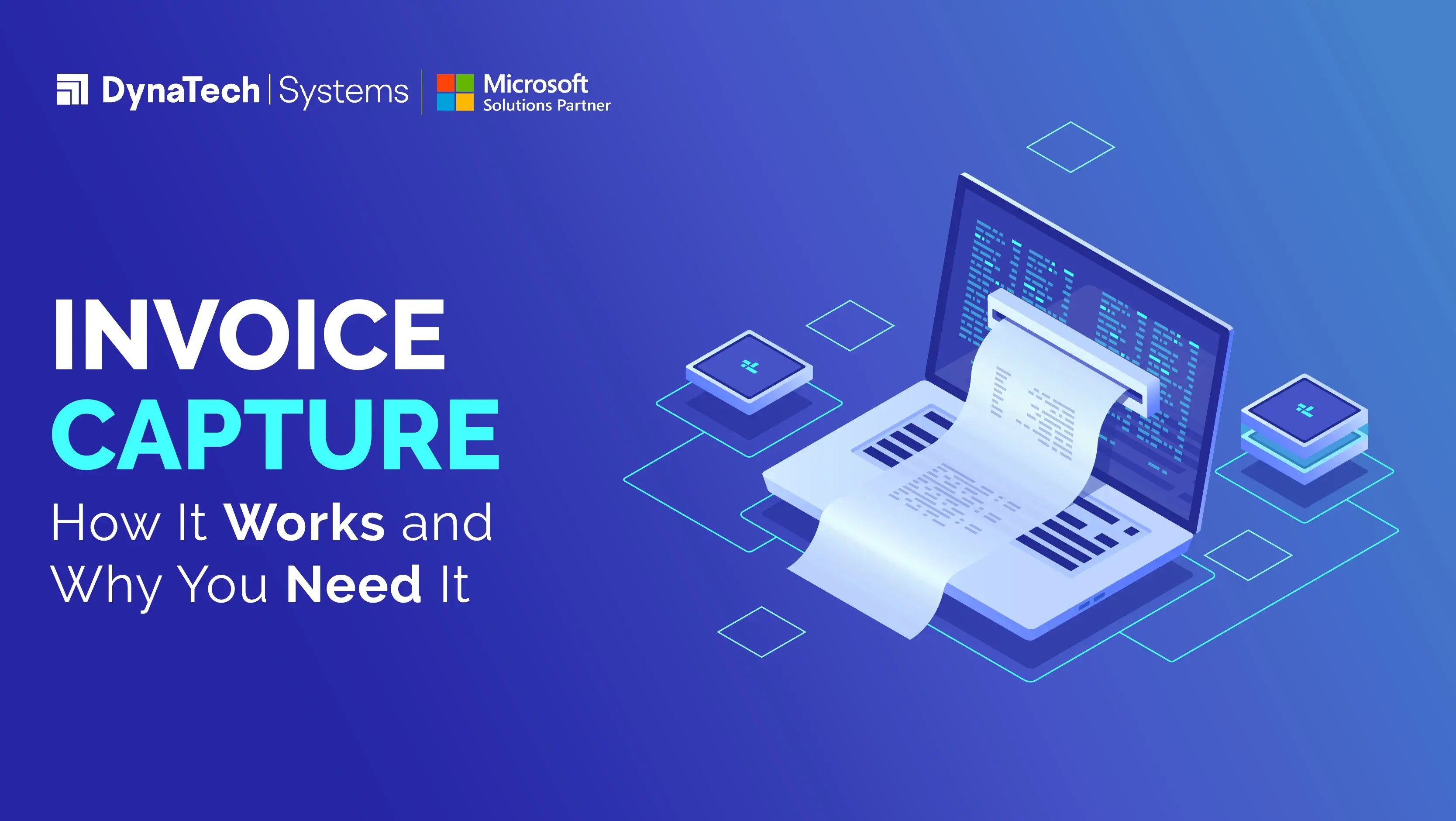 DynaTech | Systems

Microsoft
Solutions Partner

INVOICE
CAPTURE
How It Works and
Why You Need It